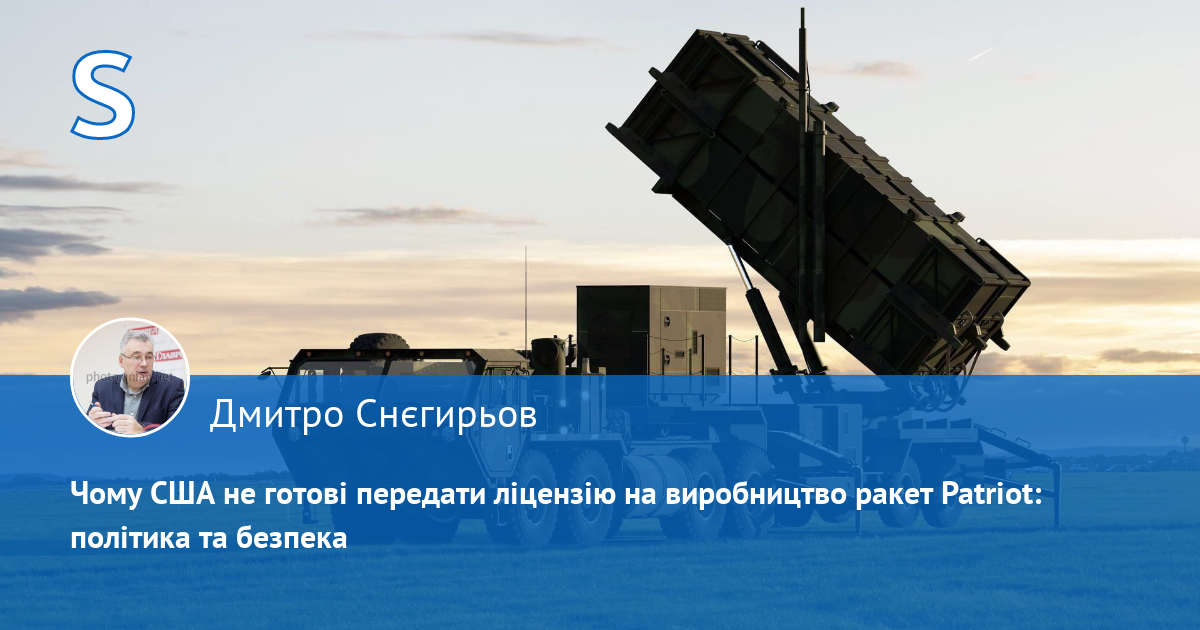 S

Дмитро Снєгирьов

Чому США не готові передати ліцензію на виробництво ракет Patriot: політика та безпека